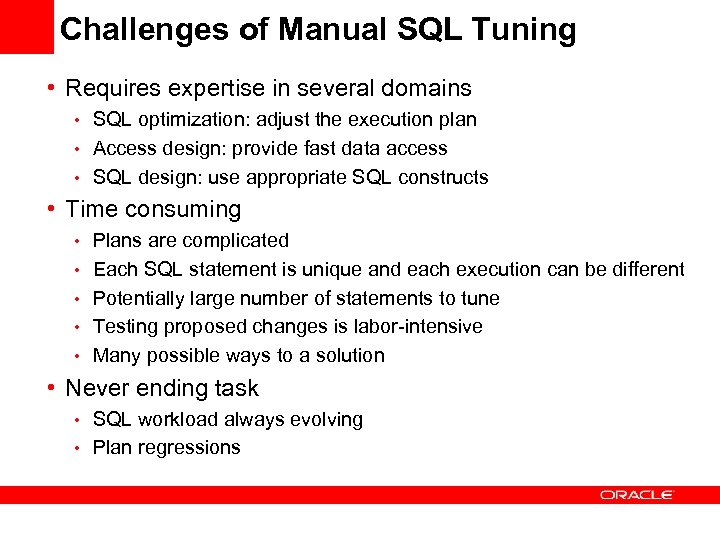 Challenges of Manual SQL Tuning

• Requires expertise in several domains
  • SQL optimization: adjust the execution plan
  • Access design: provide fast data access
  • SQL design: use appropriate SQL constructs
• Time consuming
  • Plans are complicated
  • Each SQL statement is unique and each execution can be different
  • Potentially large number of statements to tune
  • Testing proposed changes is labor-intensive
  • Many possible ways to a solution
• Never ending task
  • SQL workload always evolving
  • Plan regressions

ORACLE